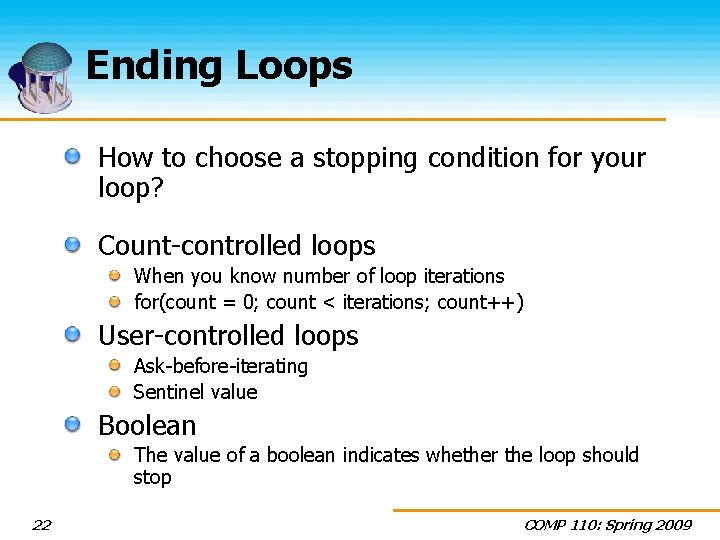 Ending Loops

How to choose a stopping condition for your loop?

Count-controlled loops

When you know number of loop iterations

for(count = 0; count < iterations; count++)

User-controlled loops

Ask-before-iterating

Sentinel value

Boolean

The value of a boolean indicates whether the loop should stop

22

COMP 110: Spring 2009